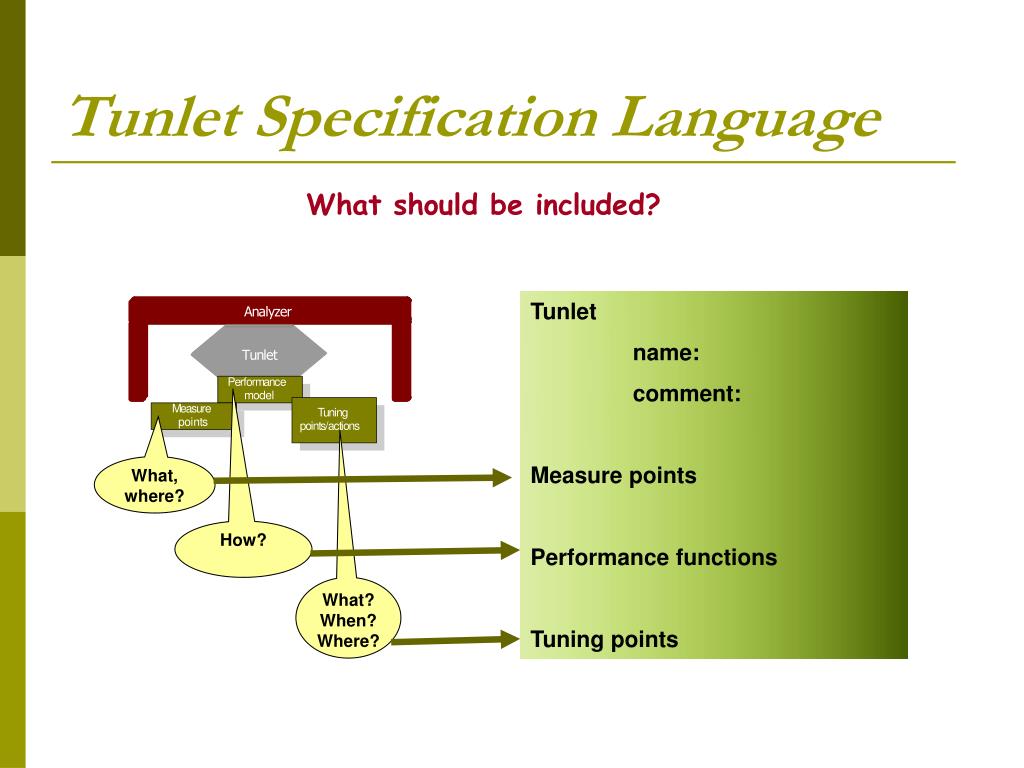 Tunlet Specification Language

What should be included?

Analyzer

Tunlet

Performance model

Measure points

Tuning points/actions

What, where?

How?

What? When? Where?

Tunlet

name:

comment:

Measure points

Performance functions

Tuning points